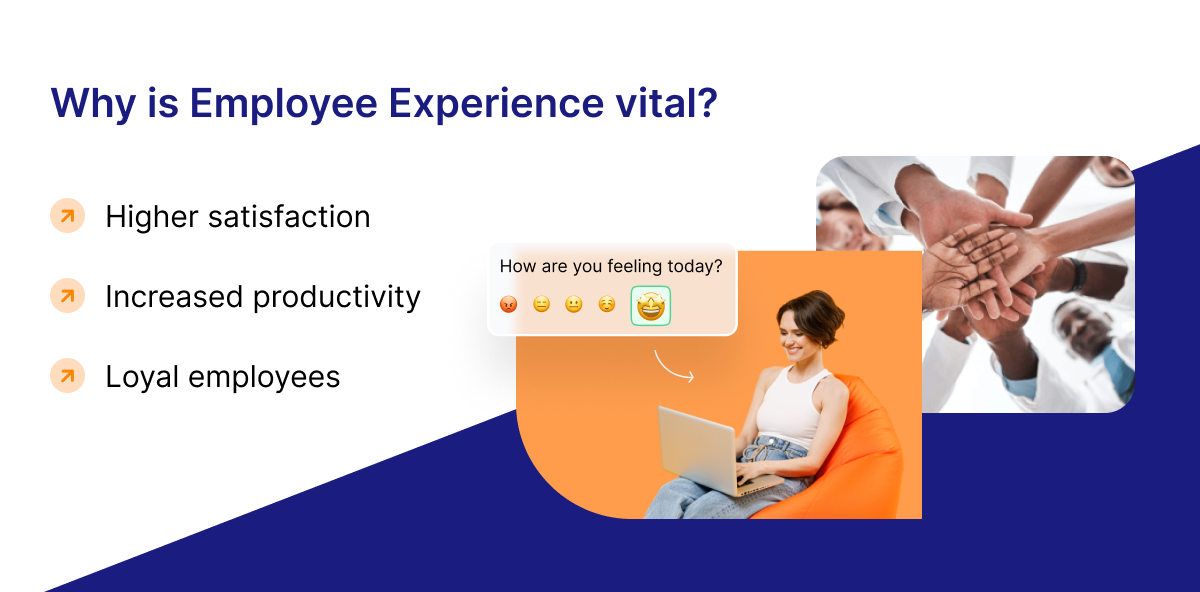 Why is Employee Experience vital?

Higher satisfaction

Increased productivity

Loyal employees

How are you feeling today?